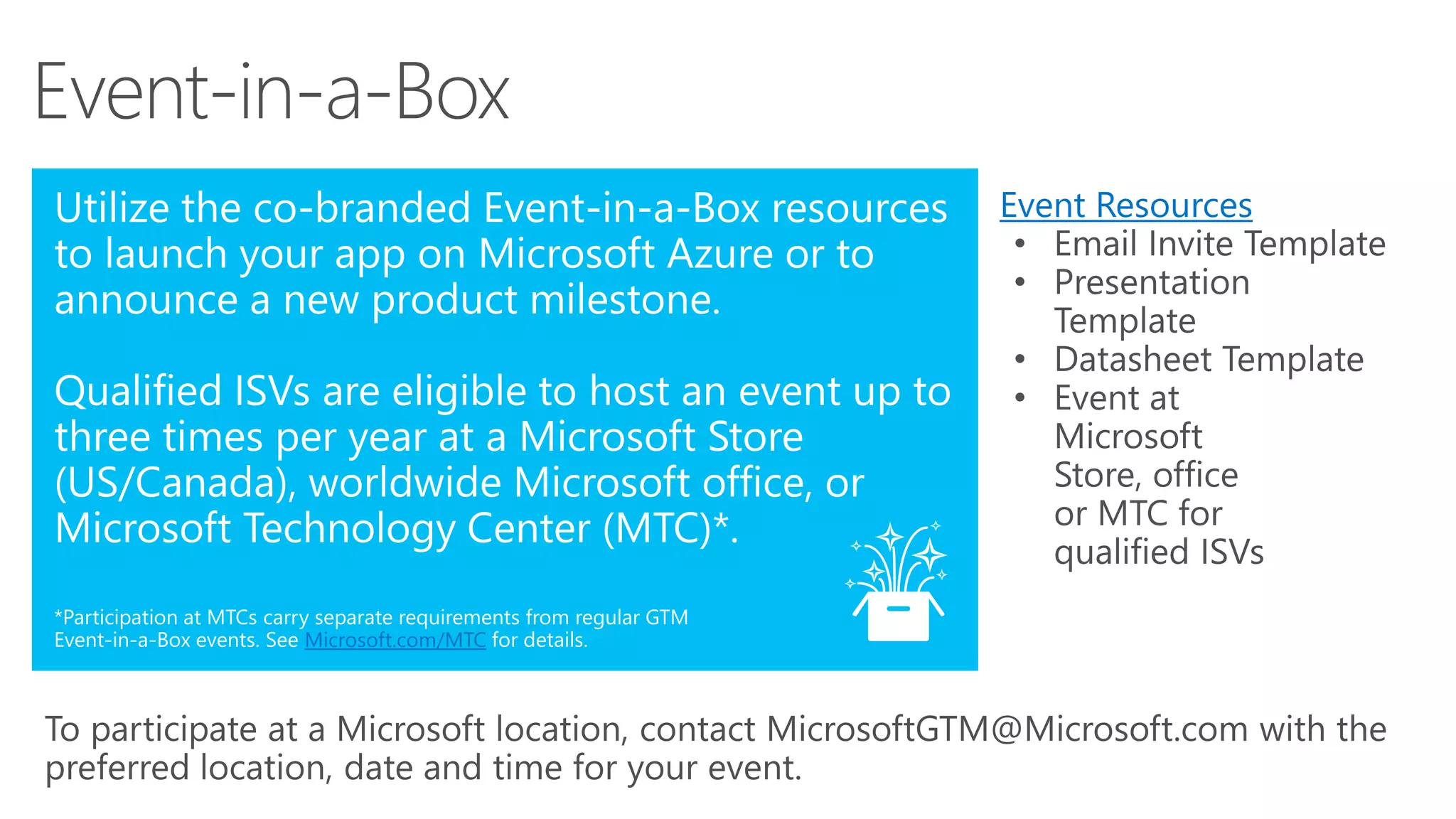 Event-in-a-Box

Utilize the co-branded Event-in-a-Box resources to launch your app on Microsoft Azure or to announce a new product milestone.

Qualified ISVs are eligible to host an event up to three times per year at a Microsoft Store (US/Canada), worldwide Microsoft office, or Microsoft Technology Center (MTC)*.

*Participation at MTCs carry separate requirements from regular GTM Event-in-a-Box events. See Microsoft.com/MTC for details.

Event Resources
• Email Invite Template
• Presentation Template
• Datasheet Template
• Event at Microsoft Store, office or MTC for qualified ISVs

To participate at a Microsoft location, contact MicrosoftGTM@Microsoft.com with the preferred location, date and time for your event.